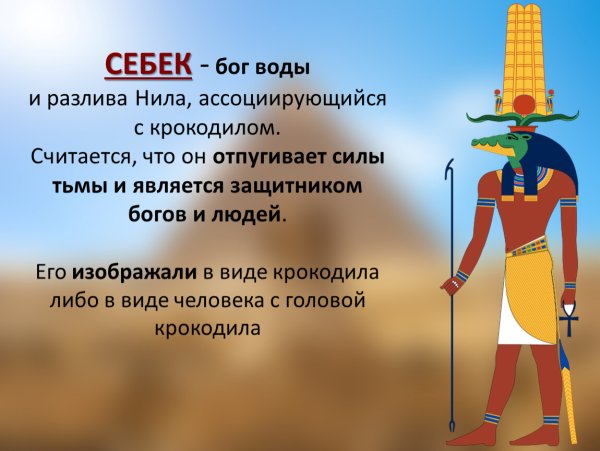 СЕБЕК - бог воды и разлива Нила, ассоциирующийся с крокодилом. Считается, что он отпугивает силы тьмы и является защитником богов и людей.

Его изображали в виде крокодила либо в виде человека с головой крокодила